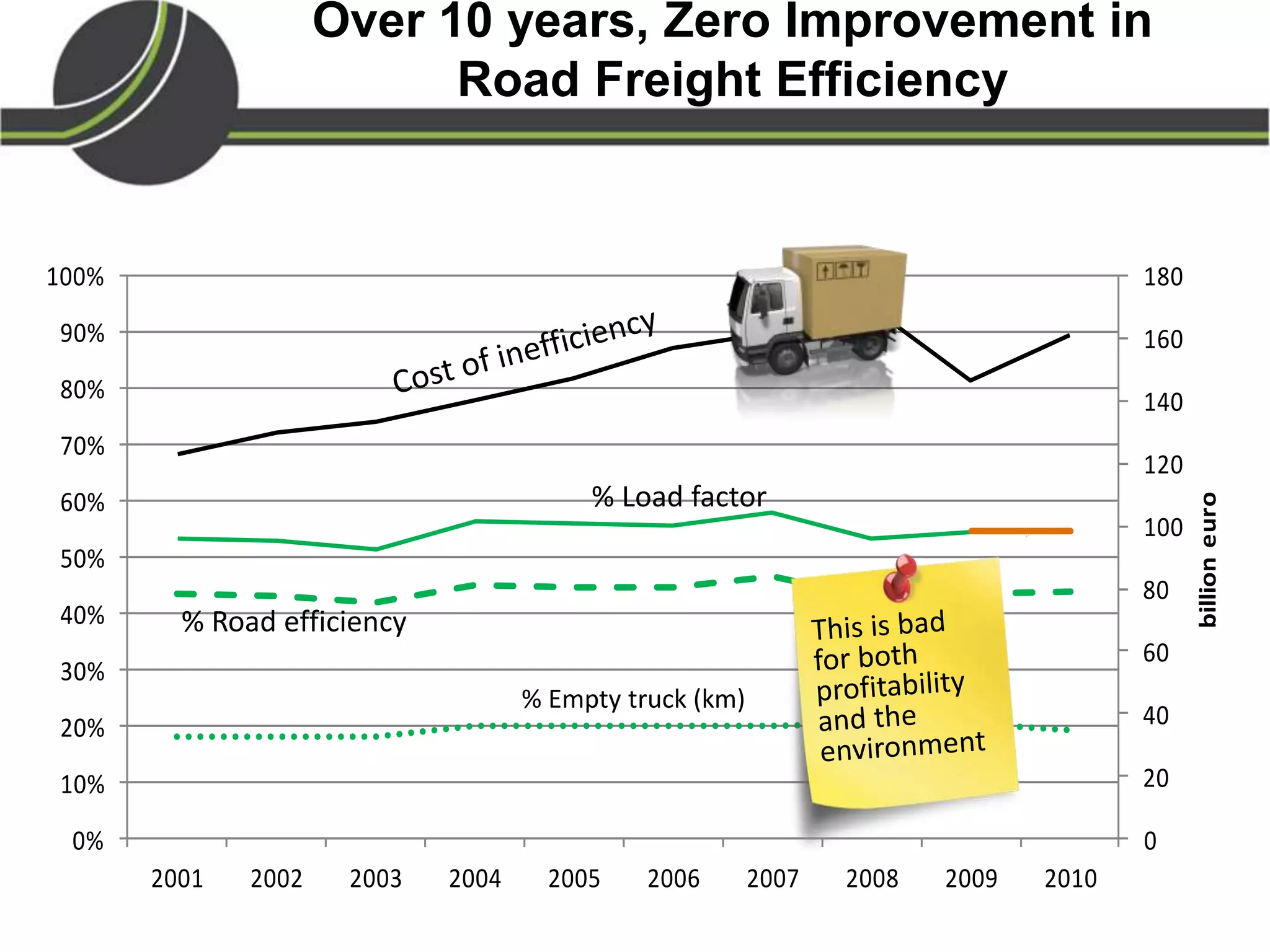 Over 10 years, Zero Improvement in Road Freight Efficiency

100%
90%
80%
70%
60%
50%
40%
30%
20%
10%
0%

180
160
140
120
100
80
60
40
20
0

billion euro

Cost of inefficiency

% Load factor

% Road efficiency

% Empty truck (km)

This is bad for both profitability and the environment

2001
2002
2003
2004
2005
2006
2007
2008
2009
2010